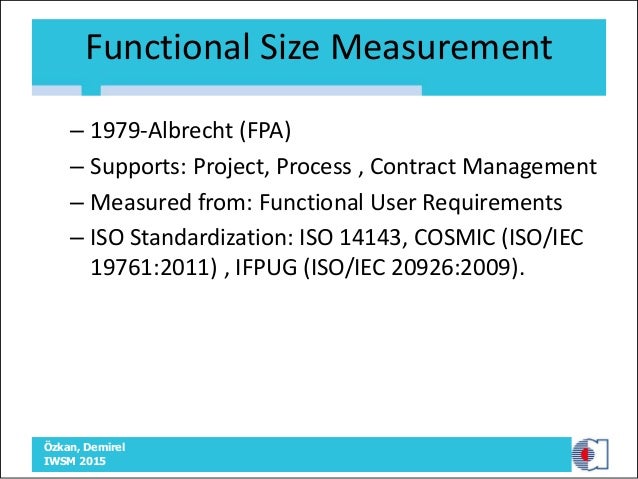 Functional Size Measurement

– 1979-Albrecht (FPA)
– Supports: Project, Process , Contract Management
– Measured from: Functional User Requirements
– ISO Standardization: ISO 14143, COSMIC (ISO/IEC 19761:2011) , IFPUG (ISO/IEC 20926:2009).

Özkan, Demirel
IWSM 2015